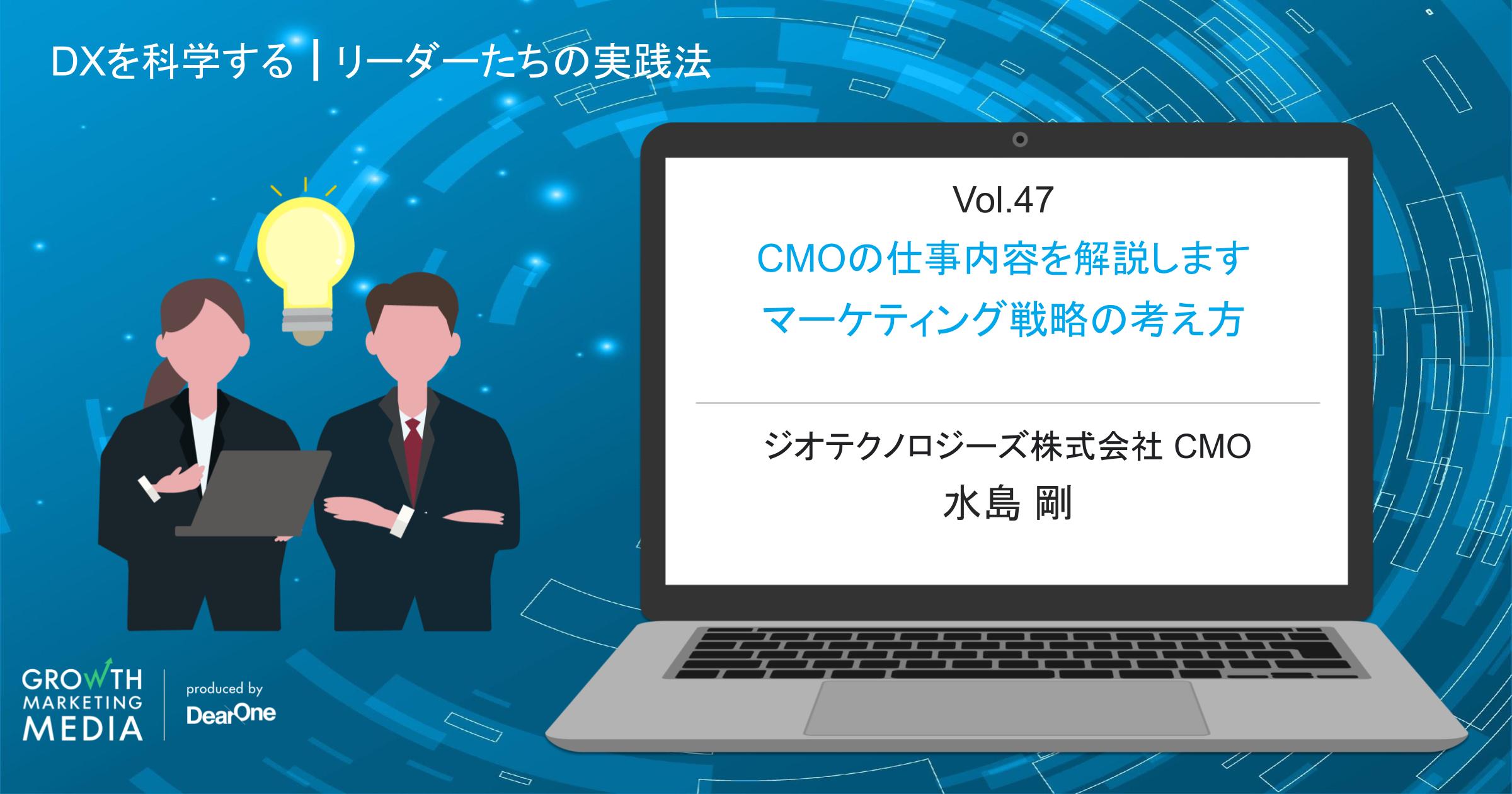 DXを科学する | リーダーたちの実践法

Vol.47
CMOの仕事内容を解説します
マーケティング戦略の考え方

ジオテクノロジーズ株式会社 CMO
水島 剛

GROWTH
MARKETING
MEDIA

produced by
DearOne